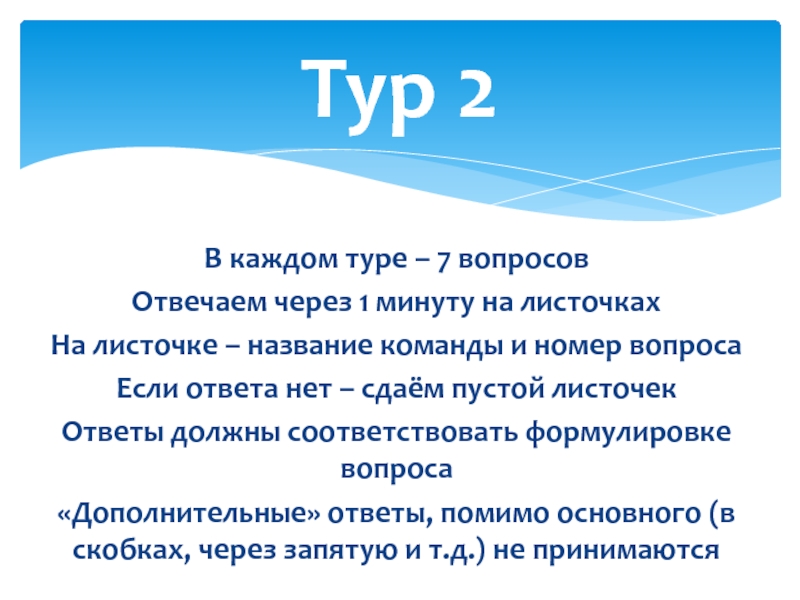 Тур 2

В каждом туре – 7 вопросов

Отвечаем через 1 минуту на листочках

На листочке – название команды и номер вопроса

Если ответа нет – сдаём пустой листочек

Ответы должны соответствовать формулировке вопроса

«Дополнительные» ответы, помимо основного (в скобках, через запятую и т.д.) не принимаются